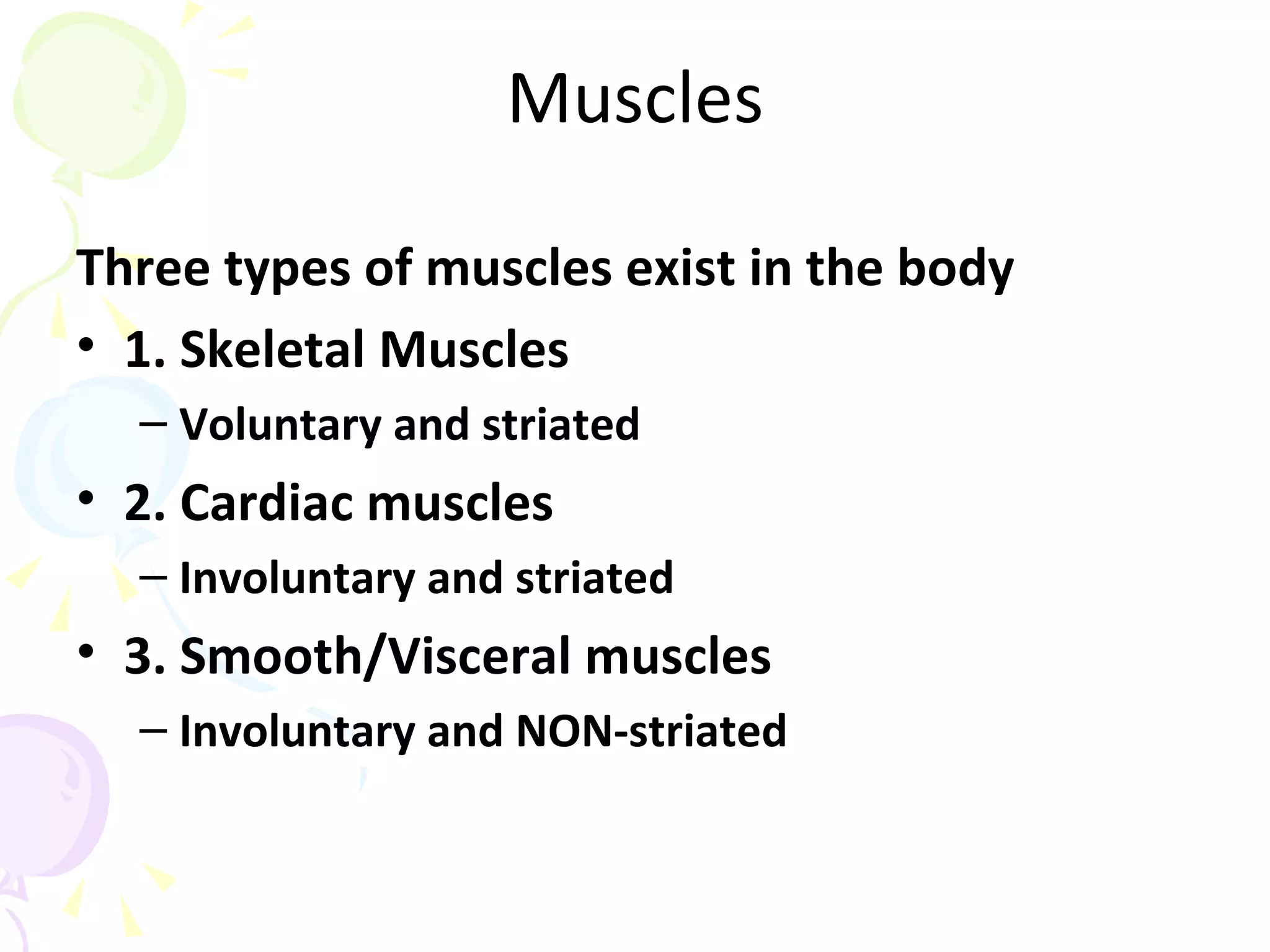 Muscles

Three types of muscles exist in the body

• 1. Skeletal Muscles
– Voluntary and striated
• 2. Cardiac muscles
– Involuntary and striated
• 3. Smooth/Visceral muscles
– Involuntary and NON-striated